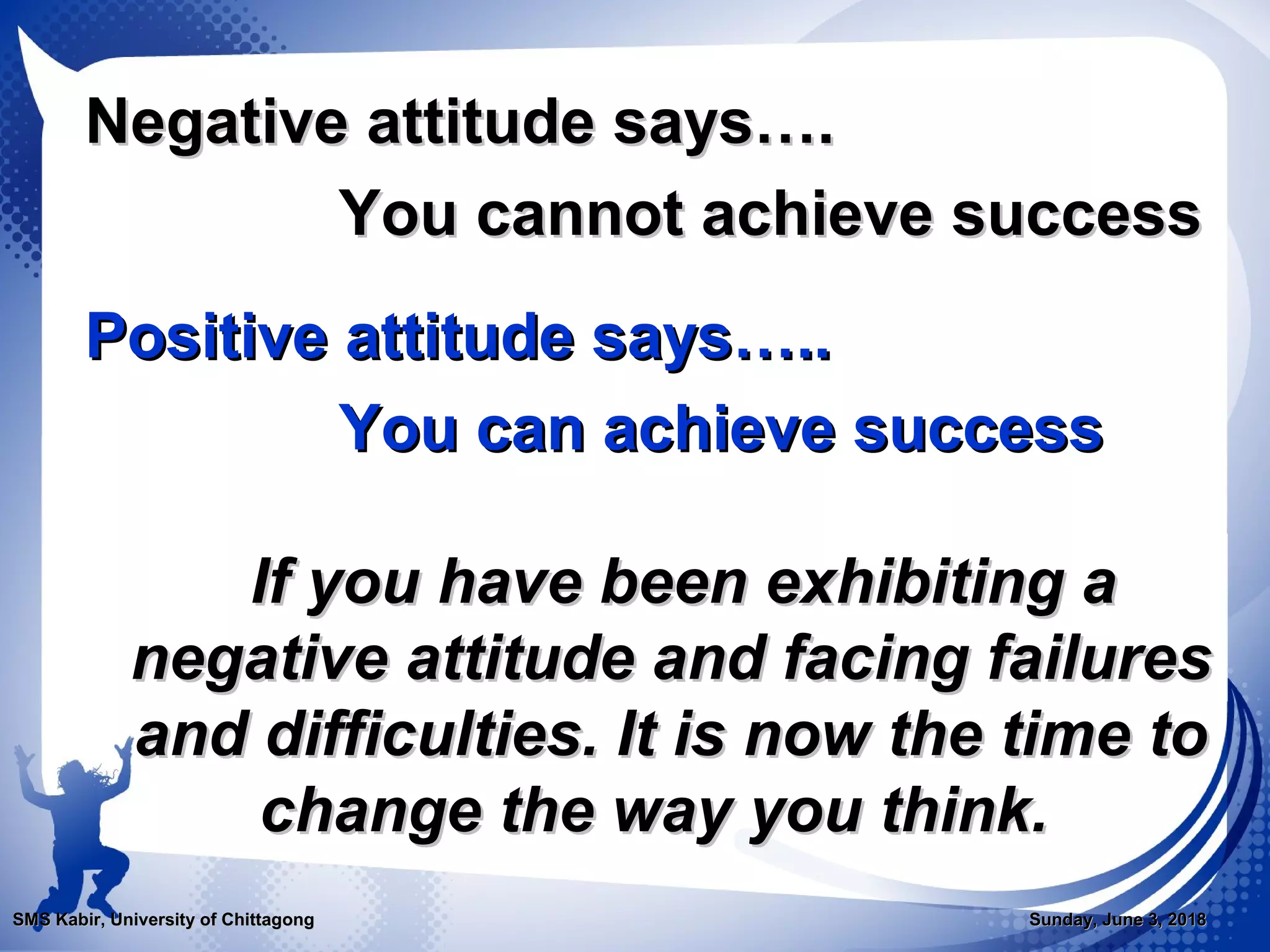 Negative attitude says….

You cannot achieve success

Positive attitude says…..

You can achieve success

If you have been exhibiting a negative attitude and facing failures and difficulties. It is now the time to change the way you think.

SMS Kabir, University of Chittagong

Sunday, June 3, 2018